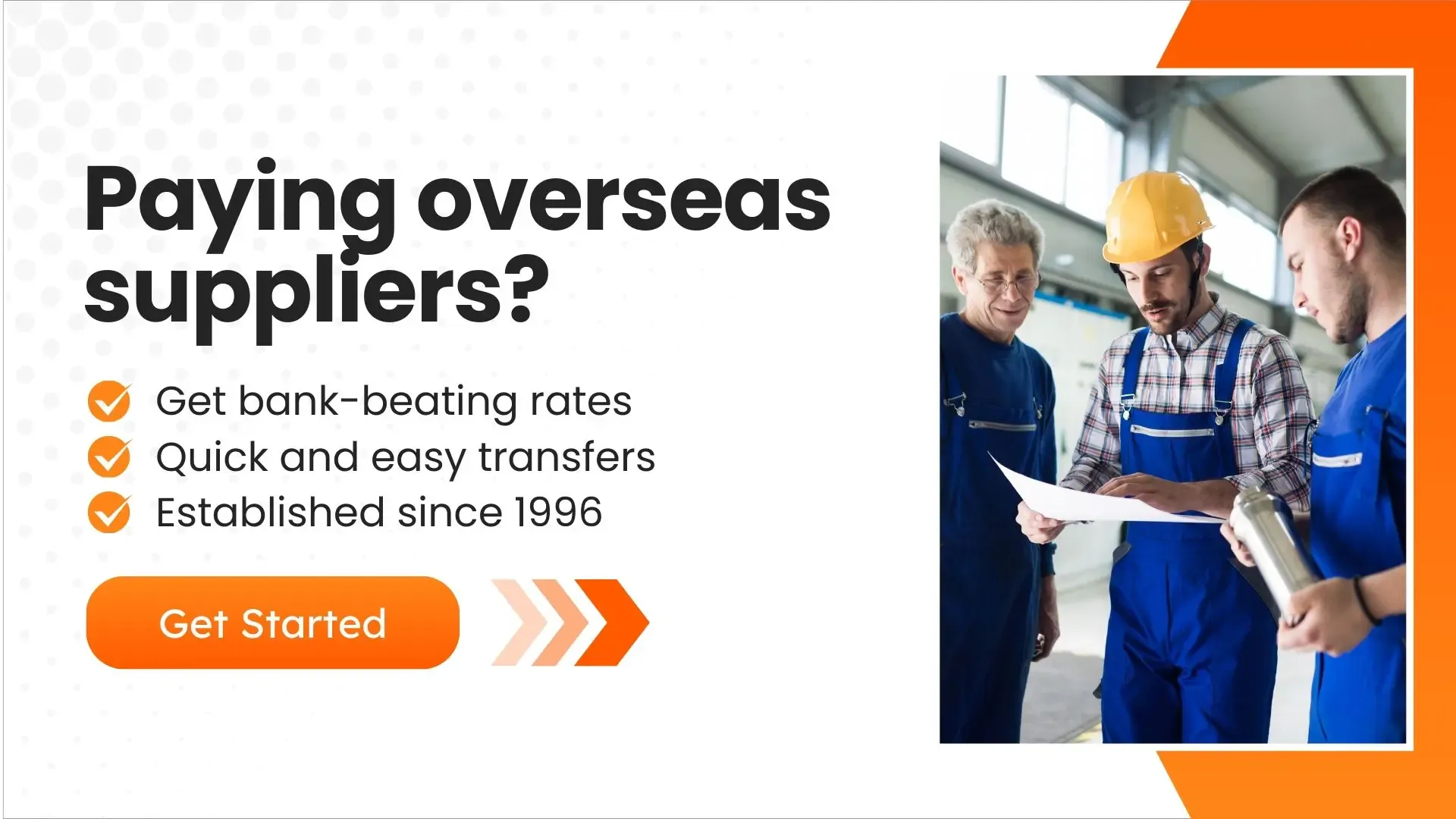 Paying overseas suppliers?

Get bank-beating rates
Quick and easy transfers
Established since 1996

Get Started